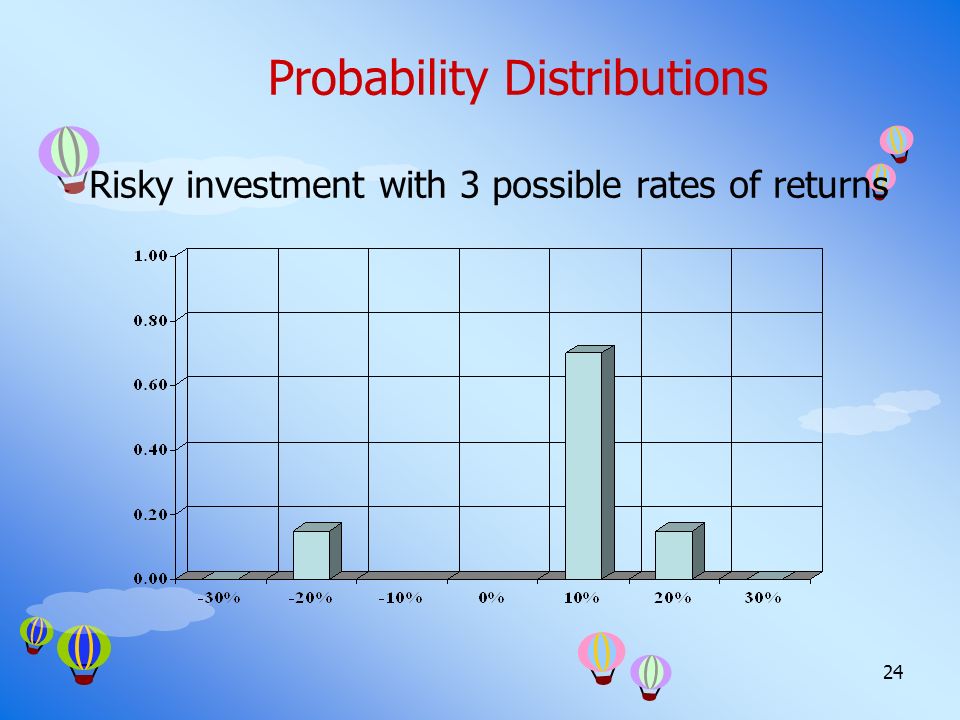 Probability Distributions

Risky investment with 3 possible rates of returns

1.00
0.80
0.60
0.40
0.20
0.00

-30%
-20%
-10%
0%
10%
20%
30%

24